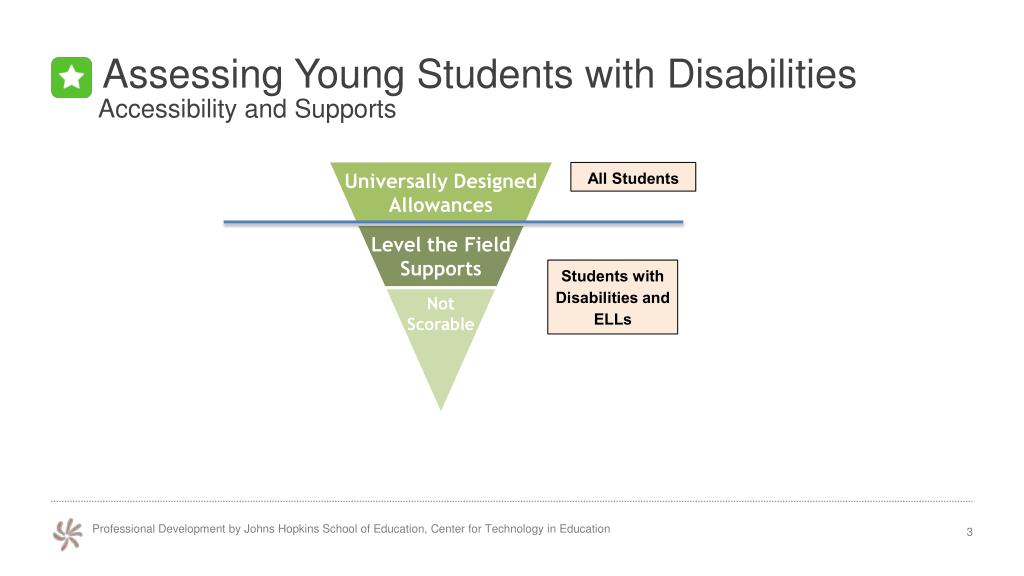 Assessing Young Students with Disabilities
Accessibility and Supports

Universally Designed Allowances

All Students

Level the Field Supports

Students with Disabilities and ELLs

Not Scorable

Professional Development by Johns Hopkins School of Education, Center for Technology in Education

3